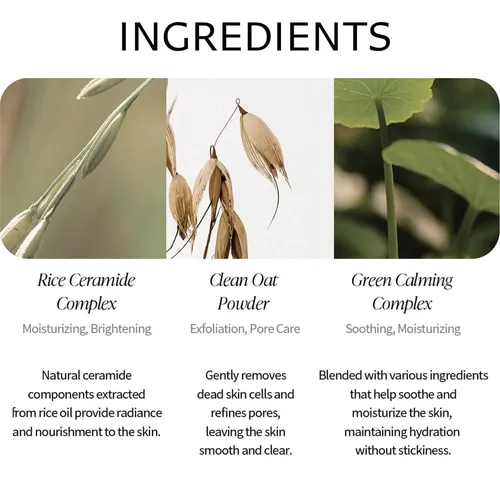 INGREDIENTS

Rice Ceramide Complex

Moisturizing, Brightening

Natural ceramide components extracted from rice oil provide radiance and nourishment to the skin.

Clean Oat Powder

Exfoliation, Pore Care

Gently removes dead skin cells and refines pores, leaving the skin smooth and clear.

Green Calming Complex

Soothing, Moisturizing

Blended with various ingredients that help soothe and moisturize the skin, maintaining hydration without stickiness.